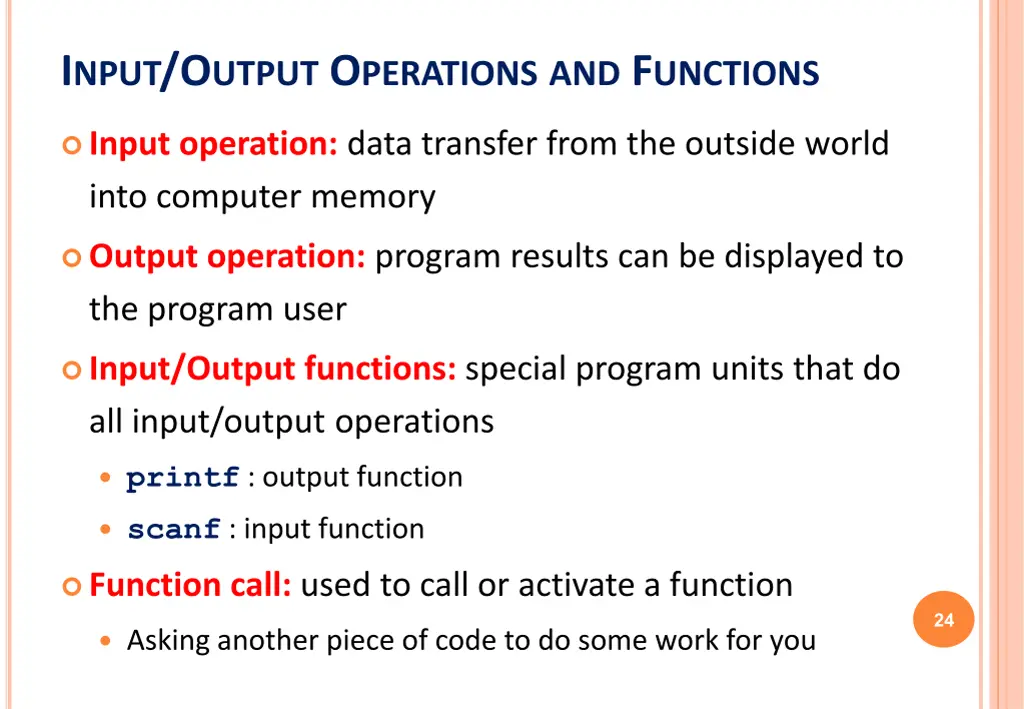 INPUT/OUTPUT OPERATIONS AND FUNCTIONS

Input operation: data transfer from the outside world into computer memory

Output operation: program results can be displayed to the program user

Input/Output functions: special program units that do all input/output operations

printf : output function

scanf : input function

Function call: used to call or activate a function

Asking another piece of code to do some work for you

24